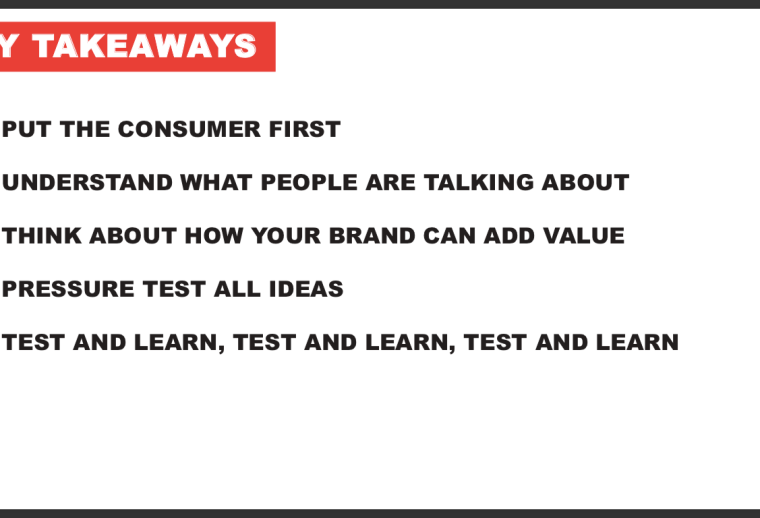 Y TAKEAWAYS

PUT THE CONSUMER FIRST

UNDERSTAND WHAT PEOPLE ARE TALKING ABOUT

THINK ABOUT HOW YOUR BRAND CAN ADD VALUE

PRESSURE TEST ALL IDEAS

TEST AND LEARN, TEST AND LEARN, TEST AND LEARN